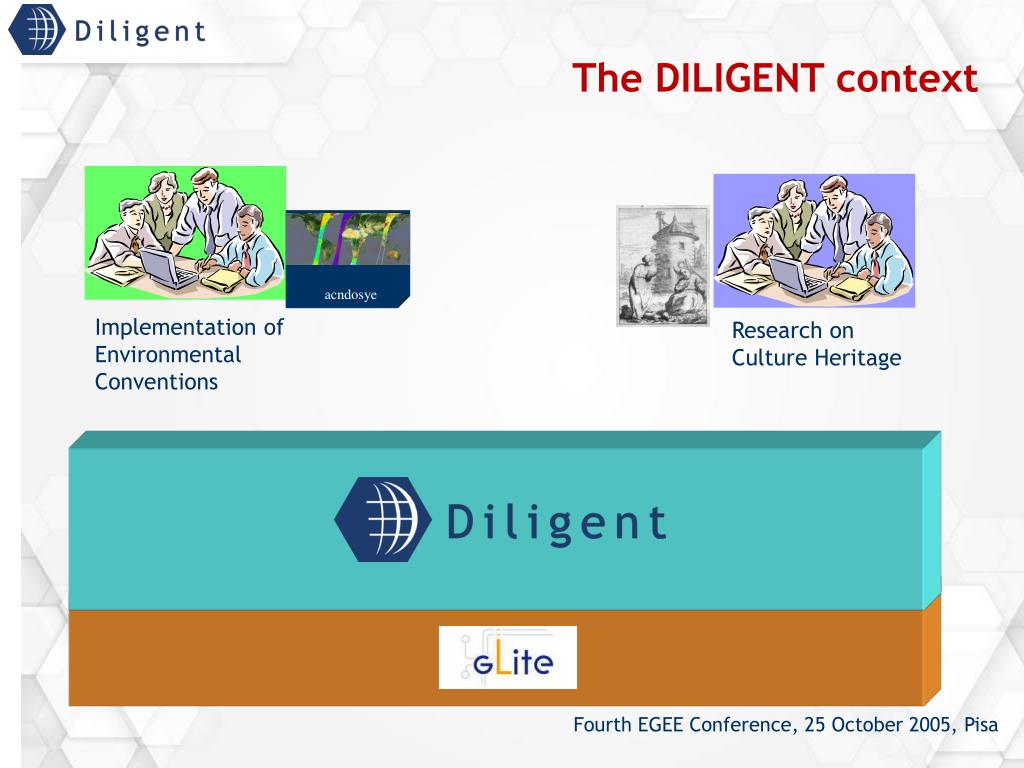 Diligent

The DILIGENT context

acndosye

Implementation of Environmental Conventions

Research on Culture Heritage

Diligent

gLite

Fourth EGEE Conference, 25 October 2005, Pisa